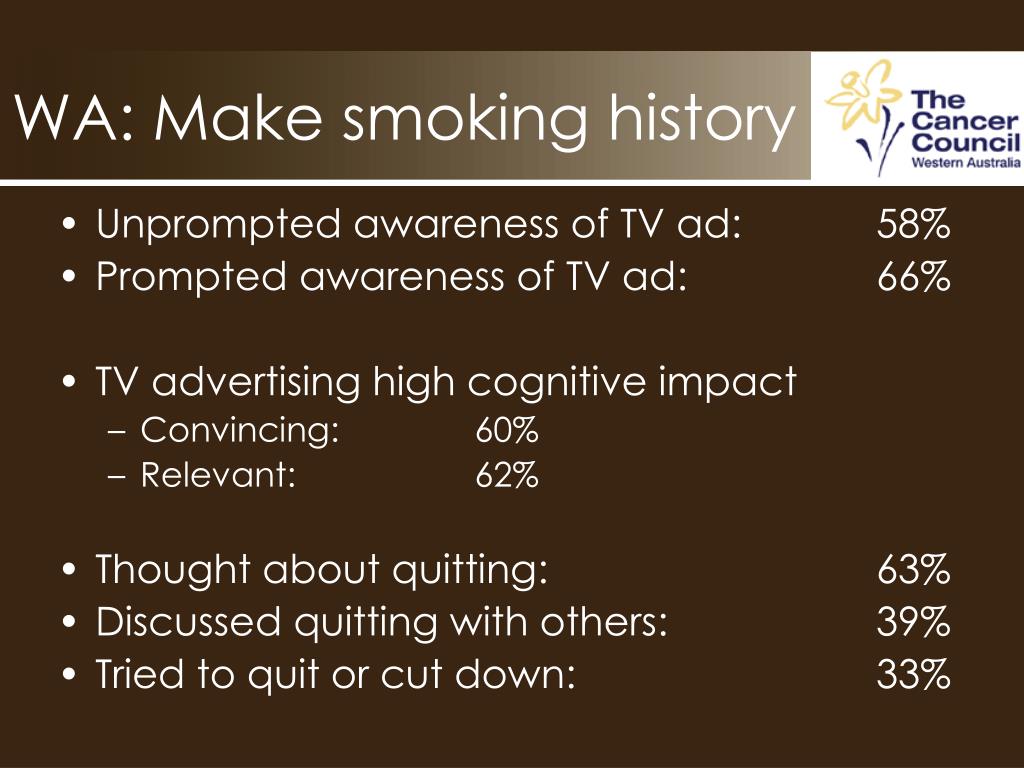 WA: Make smoking history

The Cancer Council Western Australia

• Unprompted awareness of TV ad: 58%
• Prompted awareness of TV ad: 66%

• TV advertising high cognitive impact
– Convincing: 60%
– Relevant: 62%

• Thought about quitting: 63%
• Discussed quitting with others: 39%
• Tried to quit or cut down: 33%